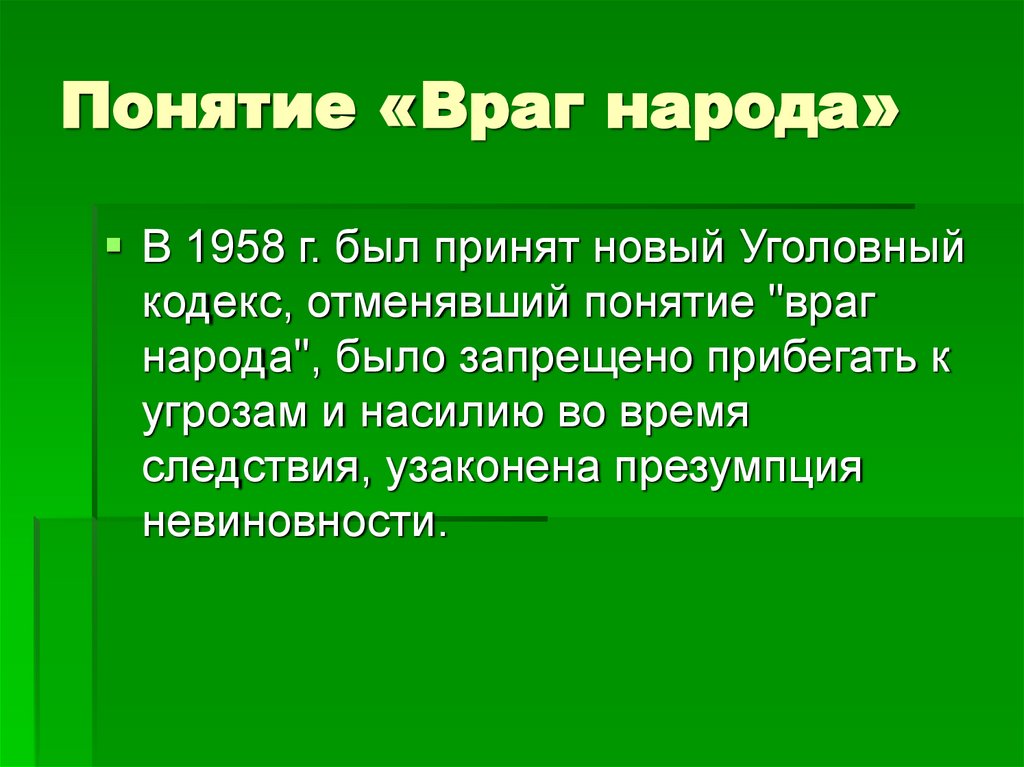 Понятие «Враг народа»

В 1958 г. был принят новый Уголовный кодекс, отменявший понятие "враг народа", было запрещено прибегать к угрозам и насилию во время следствия, узаконена презумпция невиновности.